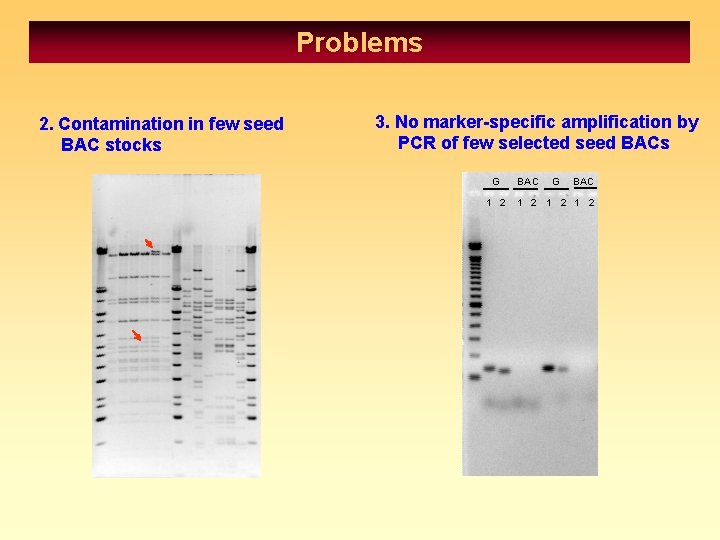 Problems

2. Contamination in few seed BAC stocks

3. No marker-specific amplification by PCR of few selected seed BACs

G BAC G BAC
1 2 1 2 1 2 1 2